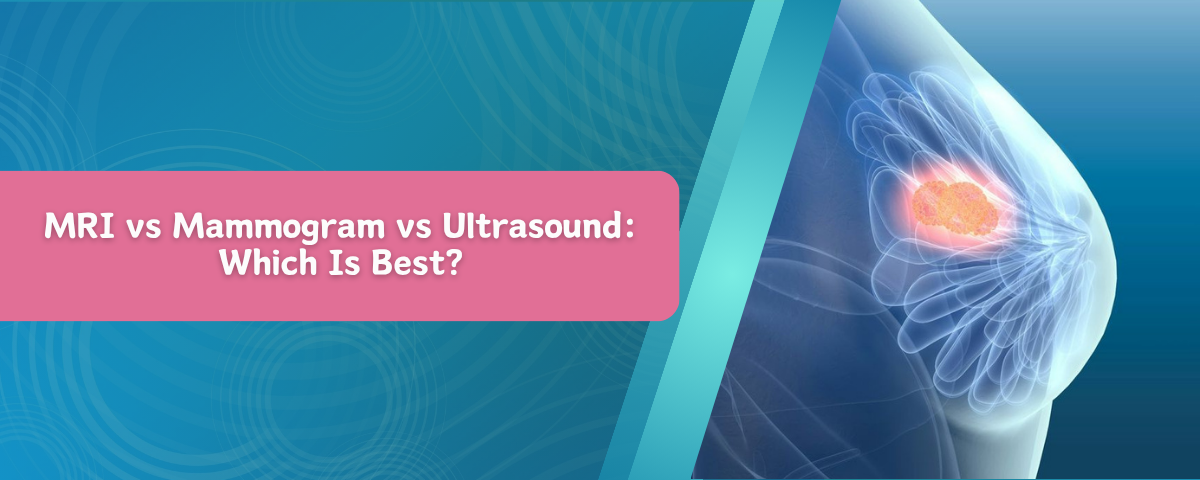 MRI vs Mammogram vs Ultrasound: Which Is Best?